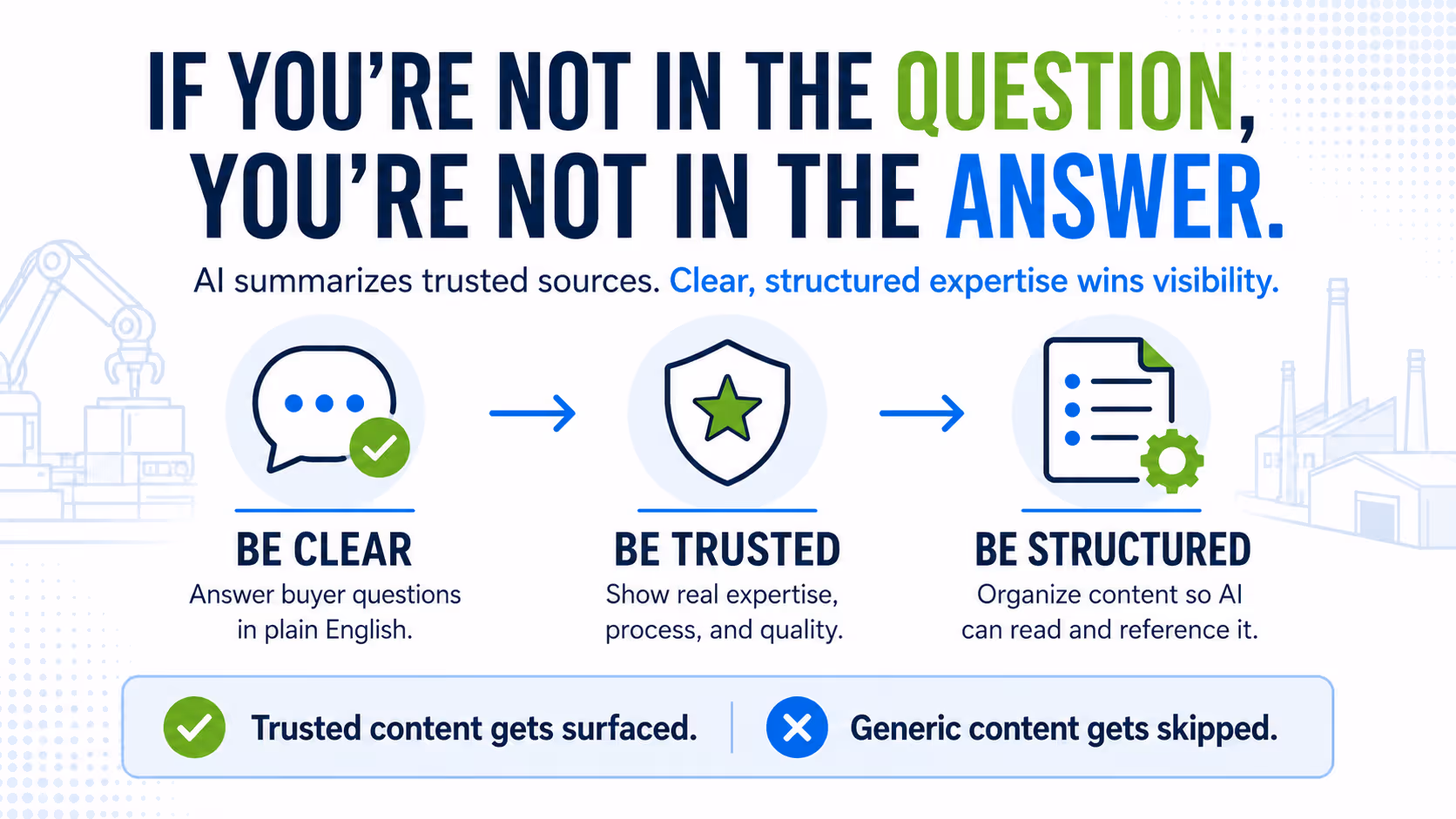 IF YOU'RE NOT IN THE QUESTION, YOU'RE NOT IN THE ANSWER.

AI summarizes trusted sources. Clear, structured expertise wins visibility.

BE CLEAR
Answer buyer questions in plain English.

BE TRUSTED
Show real expertise, process, and quality.

BE STRUCTURED
Organize content so AI can read and reference it.

Trusted content gets surfaced.

Generic content gets skipped.